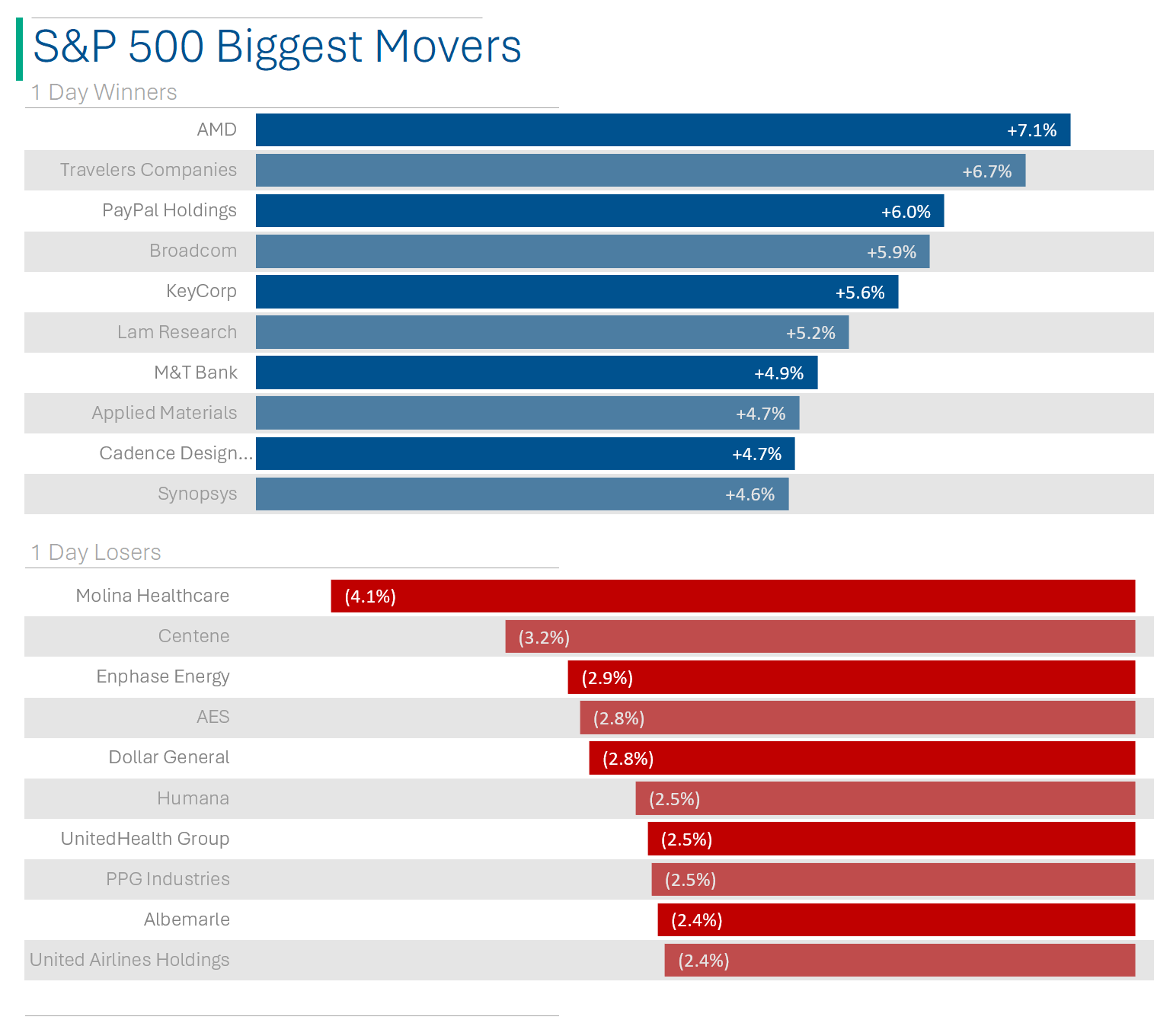 S&P 500 Biggest Movers

1 Day Winners

AMD +7.1%
Travelers Companies +6.7%
PayPal Holdings +6.0%
Broadcom +5.9%
KeyCorp +5.6%
Lam Research +5.2%
M&T Bank +4.9%
Applied Materials +4.7%
Cadence Design... +4.7%
Synopsys +4.6%

1 Day Losers

Molina Healthcare (4.1%)
Centene (3.2%)
Enphase Energy (2.9%)
AES (2.8%)
Dollar General (2.8%)
Humana (2.5%)
UnitedHealth Group (2.5%)
PPG Industries (2.5%)
Albemarle (2.4%)
United Airlines Holdings (2.4%)